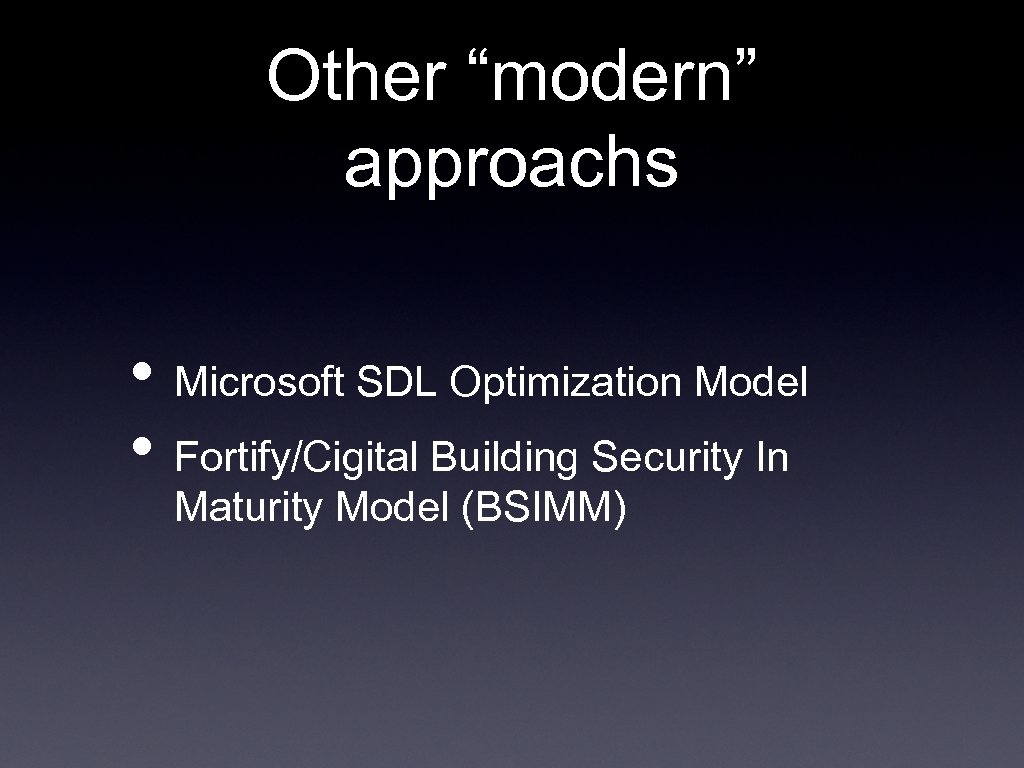 Other “modern” approachs

• Microsoft SDL Optimization Model
• Fortify/Cigital Building Security In Maturity Model (BSIMM)